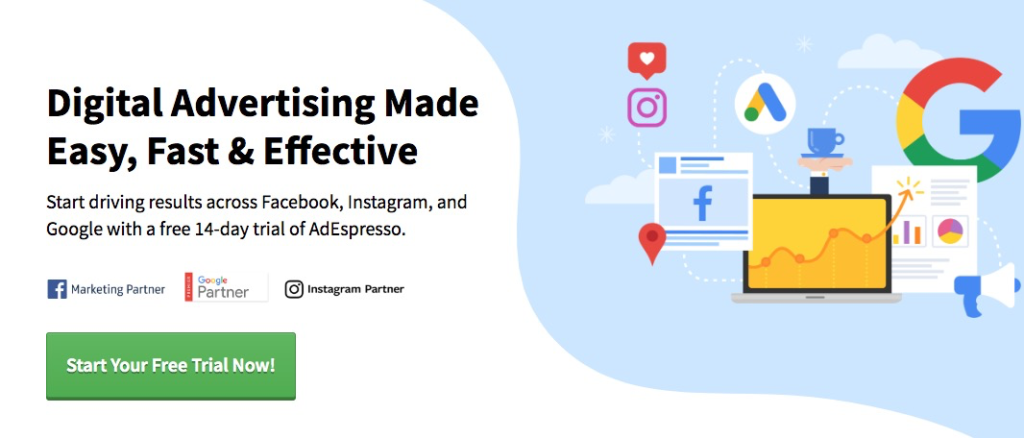 Digital Advertising Made Easy, Fast & Effective

Start driving results across Facebook, Instagram, and Google with a free 14-day trial of AdEspresso.

Marketing Partner

Google Partner

Instagram Partner

Start Your Free Trial Now!